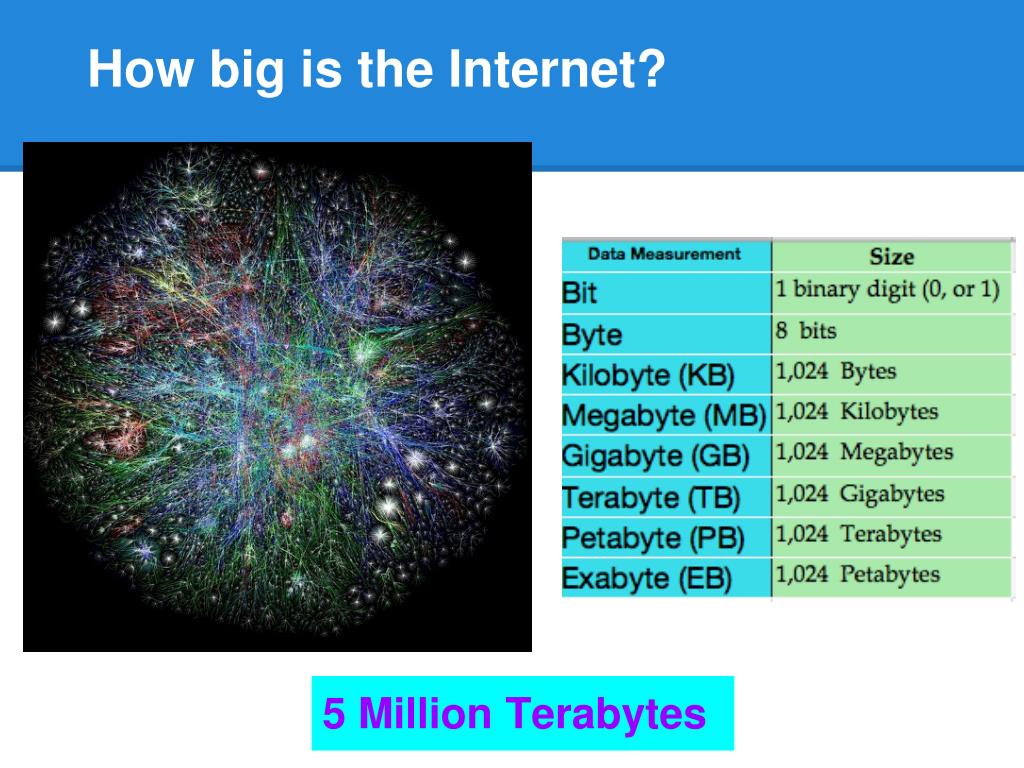 How big is the Internet?

| Data Measurement | Size |
|---|---|
| Bit | 1 binary digit (0, or 1) |
| Byte | 8 bits |
| Kilobyte (KB) | 1,024 Bytes |
| Megabyte (MB) | 1,024 Kilobytes |
| Gigabyte (GB) | 1,024 Megabytes |
| Terabyte (TB) | 1,024 Gigabytes |
| Petabyte (PB) | 1,024 Terabytes |
| Exabyte (EB) | 1,024 Petabytes |

5 Million Terabytes